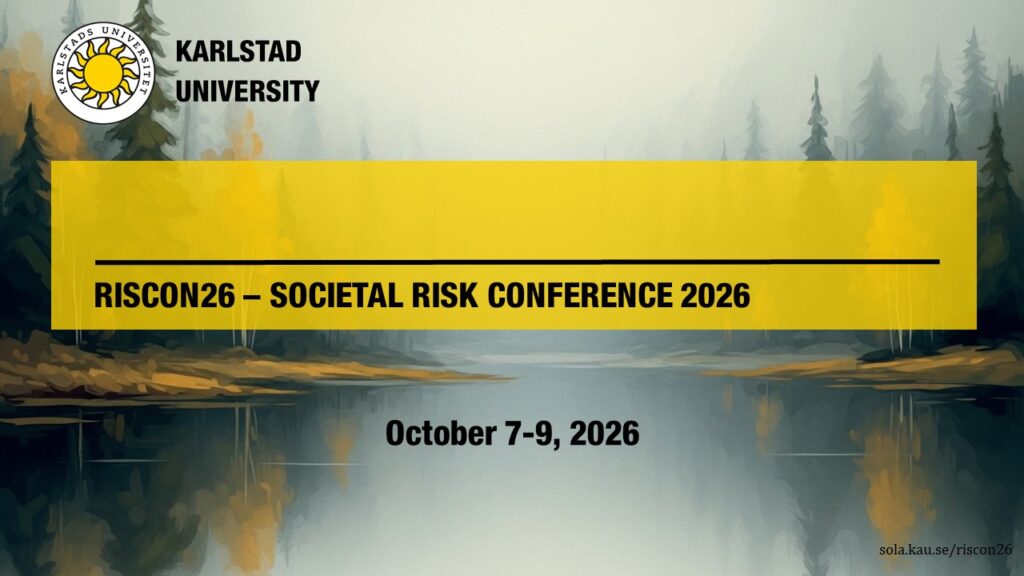 KARLSTADS UNIVERSITET

KARLSTAD
UNIVERSITY

RISCON26 – SOCIETAL RISK CONFERENCE 2026

October 7-9, 2026

sola.kau.se/riscon26